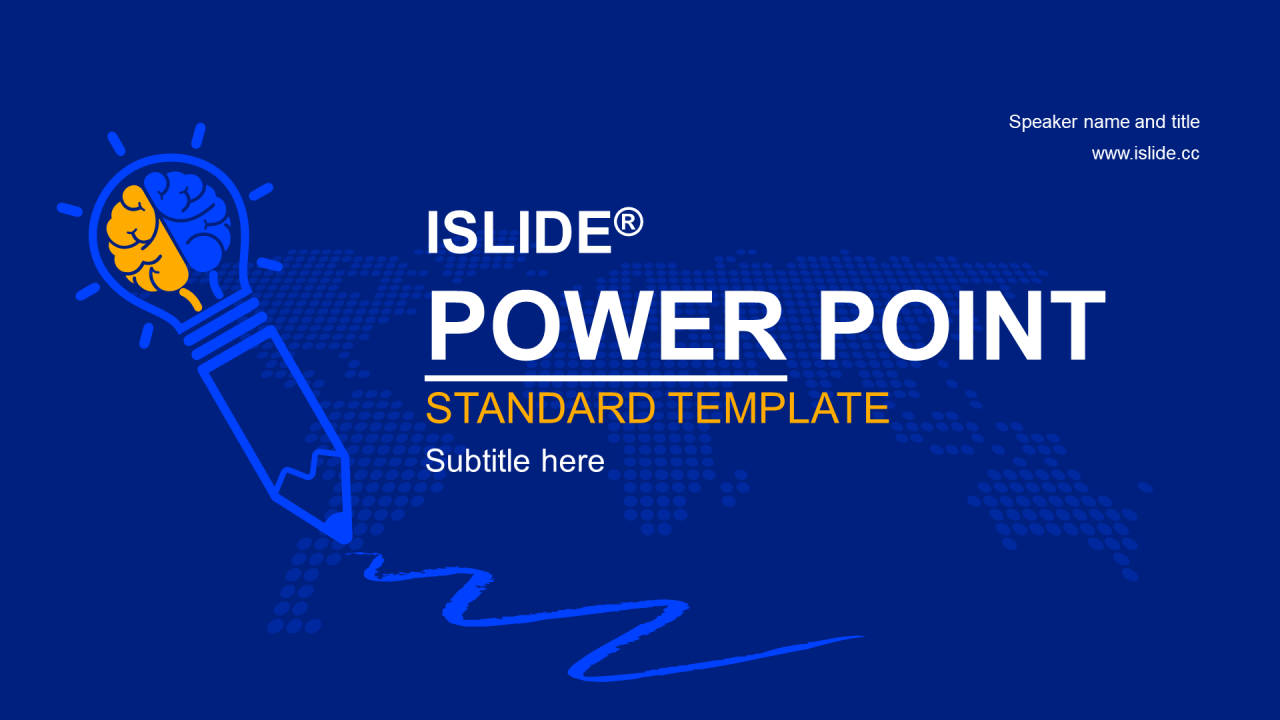 Speaker name and title
www.islide.cc

ISLIDE®

POWER POINT

STANDARD TEMPLATE

Subtitle here